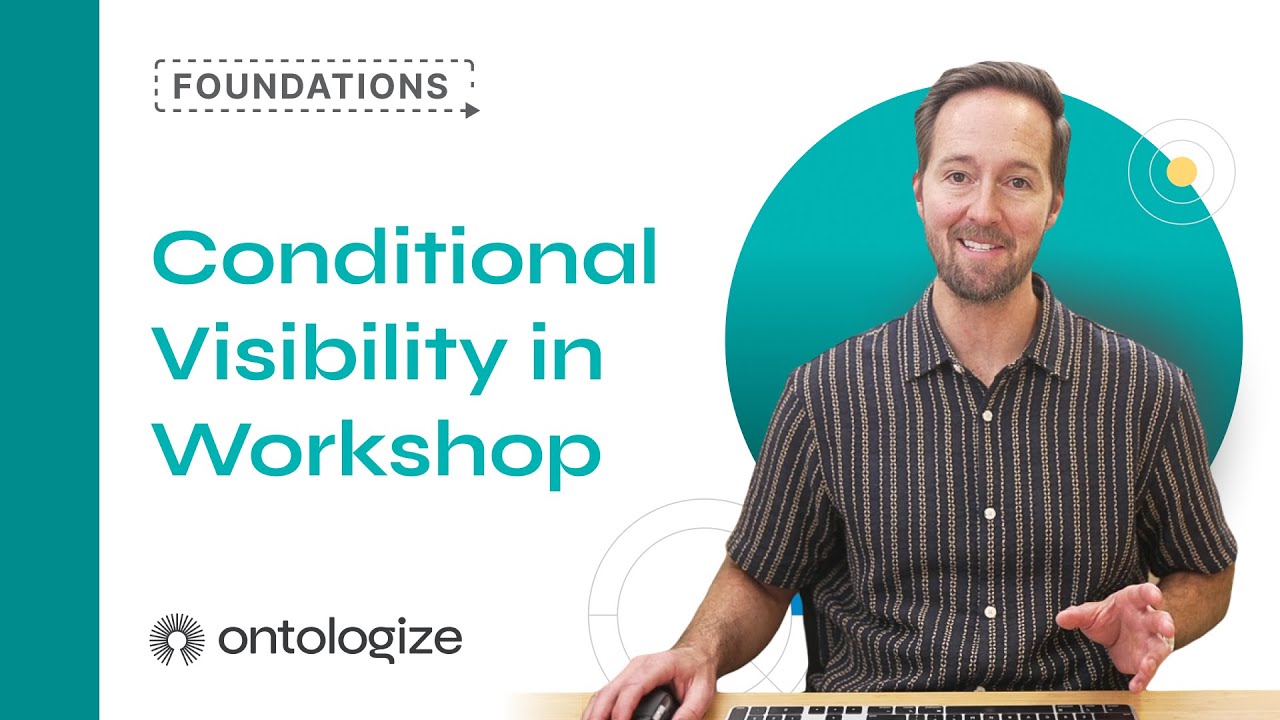 FOUNDATIONS

Conditional Visibility in Workshop

ontologize